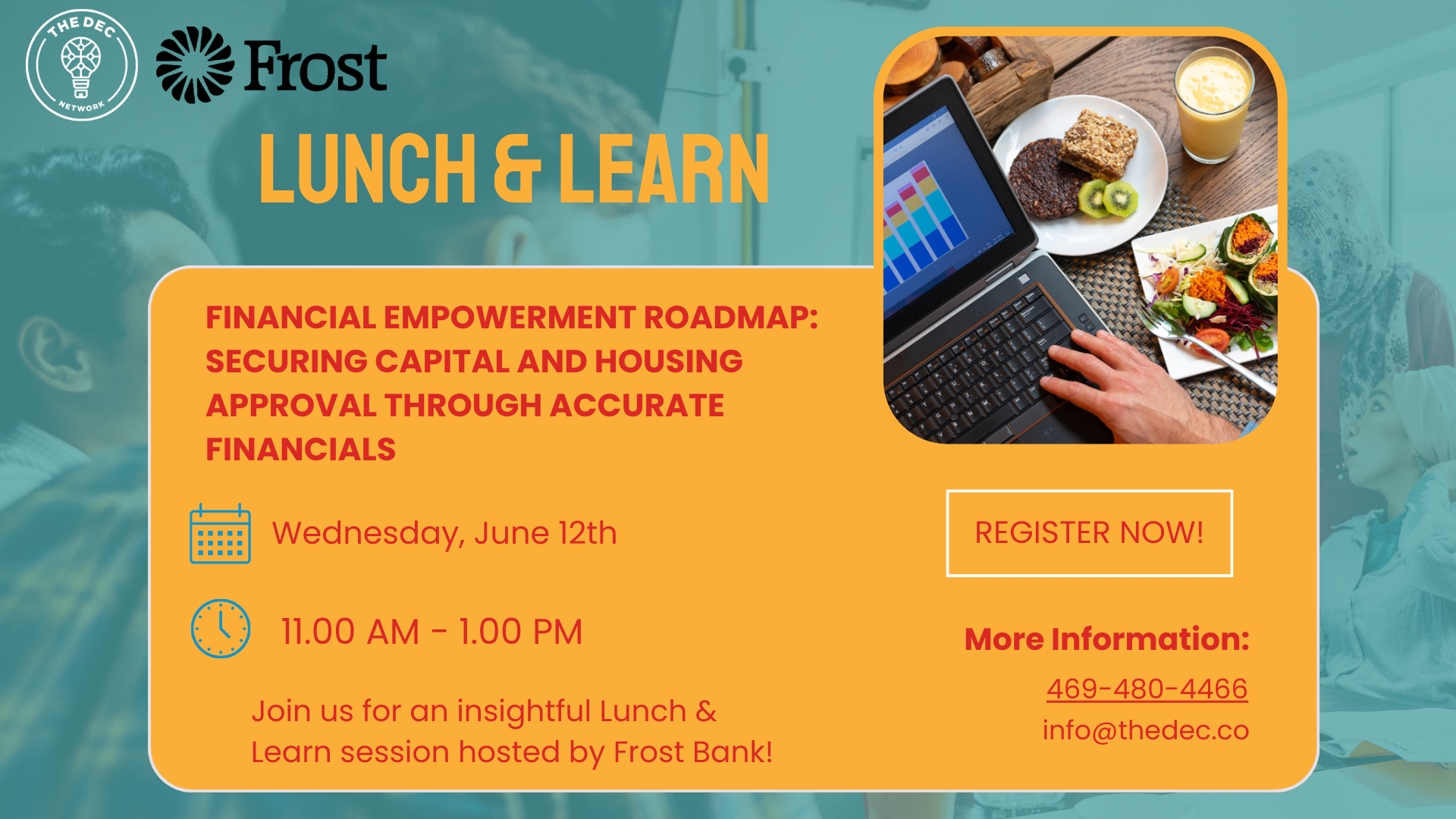 THE DEC NETWORK

Frost

LUNCH & LEARN

FINANCIAL EMPOWERMENT ROADMAP: SECURING CAPITAL AND HOUSING APPROVAL THROUGH ACCURATE FINANCIALS

Wednesday, June 12th

11.00 AM - 1.00 PM

Join us for an insightful Lunch & Learn session hosted by Frost Bank!

REGISTER NOW!

More Information:

469-480-4466

info@thedec.co